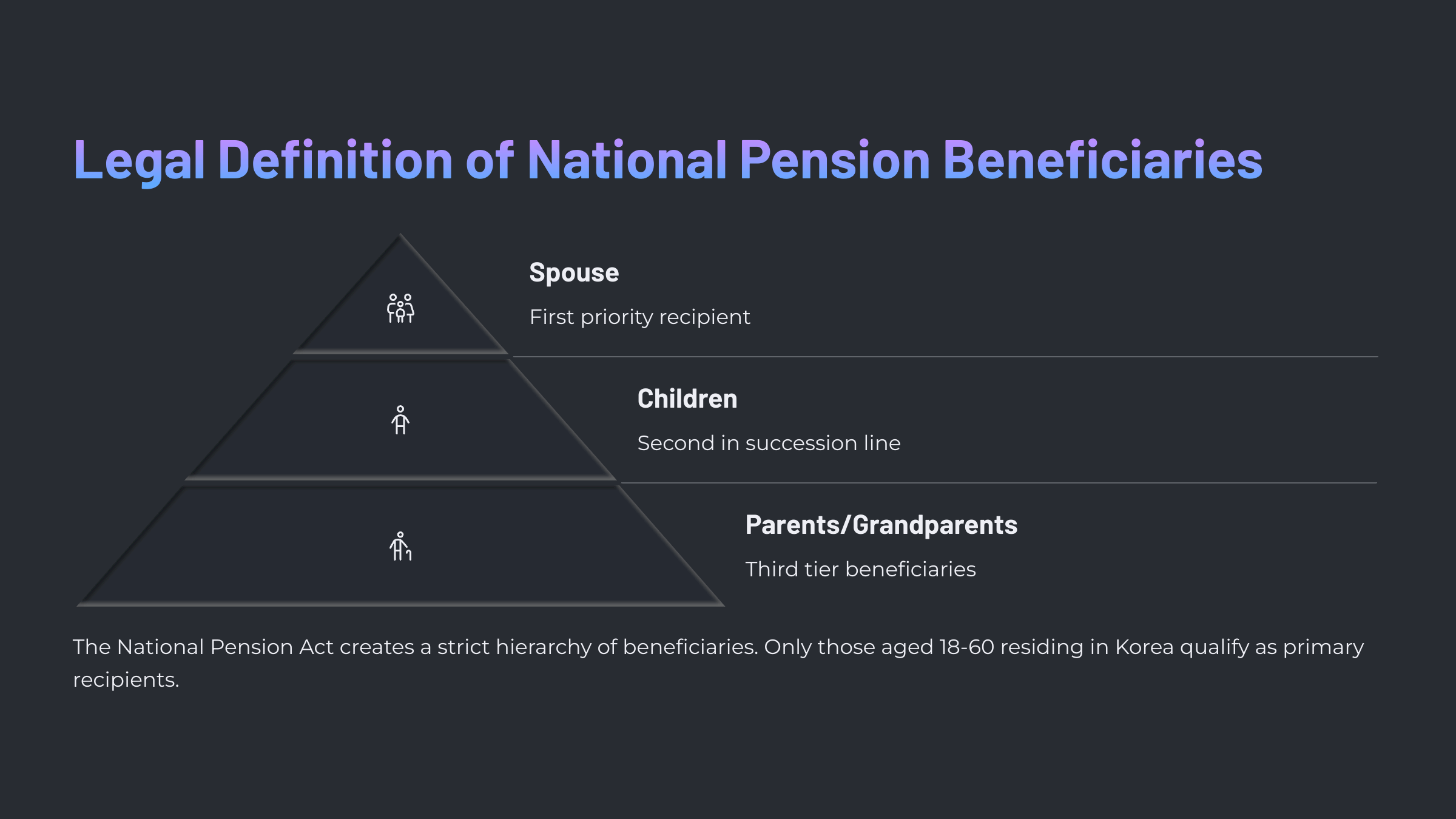 Legal Definition of National Pension Beneficiaries

Spouse

First priority recipient

Children

Second in succession line

Parents/Grandparents

Third tier beneficiaries

The National Pension Act creates a strict hierarchy of beneficiaries. Only those aged 18-60 residing in Korea qualify as primary recipients.